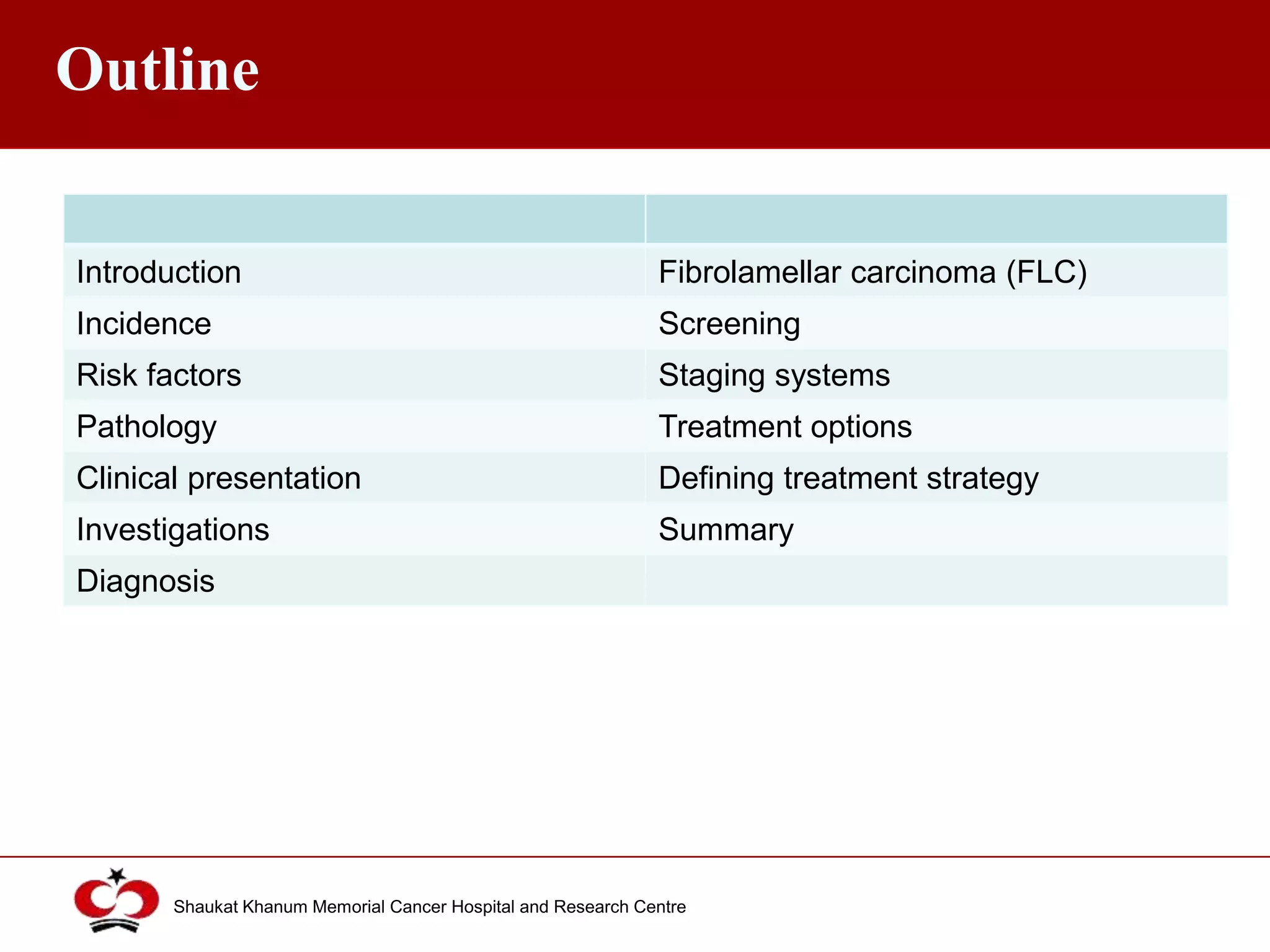 Outline

| | |
|---|---|
| Introduction | Fibrolamellar carcinoma (FLC) |
| Incidence | Screening |
| Risk factors | Staging systems |
| Pathology | Treatment options |
| Clinical presentation | Defining treatment strategy |
| Investigations | Summary |
| Diagnosis | |

Shaukat Khanum Memorial Cancer Hospital and Research Centre